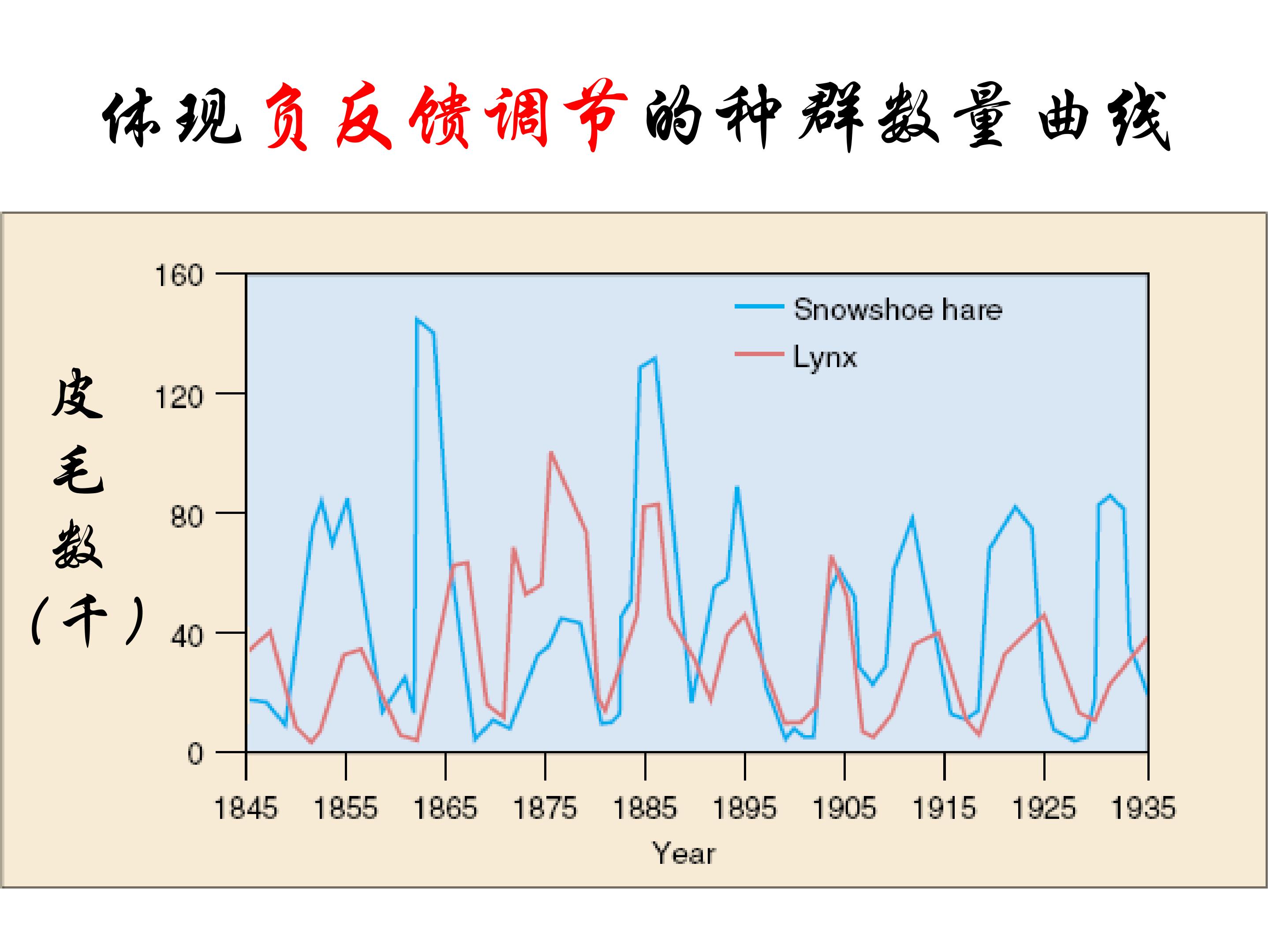 体现负反馈调节的种群数量曲线

皮毛数(千)

160
120
80
40
0

Snowshoe hare
Lynx

1845 1855 1865 1875 1885 1895 1905 1915 1925 1935
Year